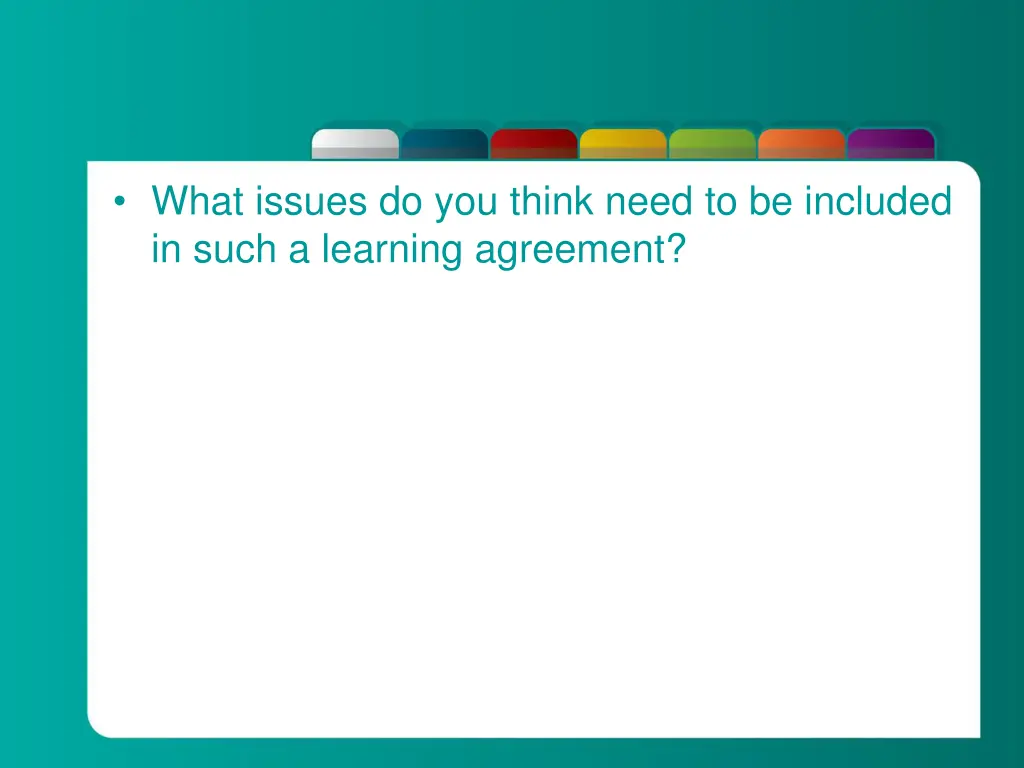 • What issues do you think need to be included in such a learning agreement?